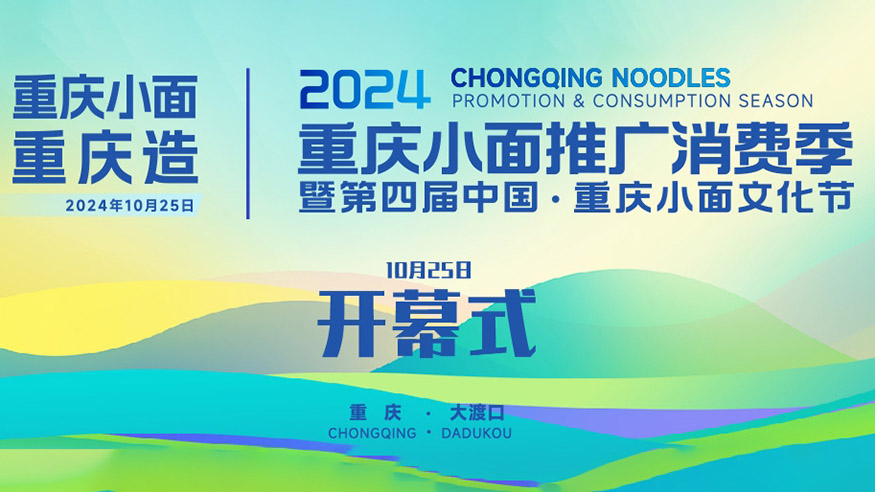 重庆小面
重庆造
2024年10月25日

2024 CHONGQING NOODLES
PROMOTION & CONSUMPTION SEASON
重庆小面推广消费季
暨第四届中国·重庆小面文化节

10月25日
开幕式

重庆 · 大渡口
CHONGQING · DADUKOU